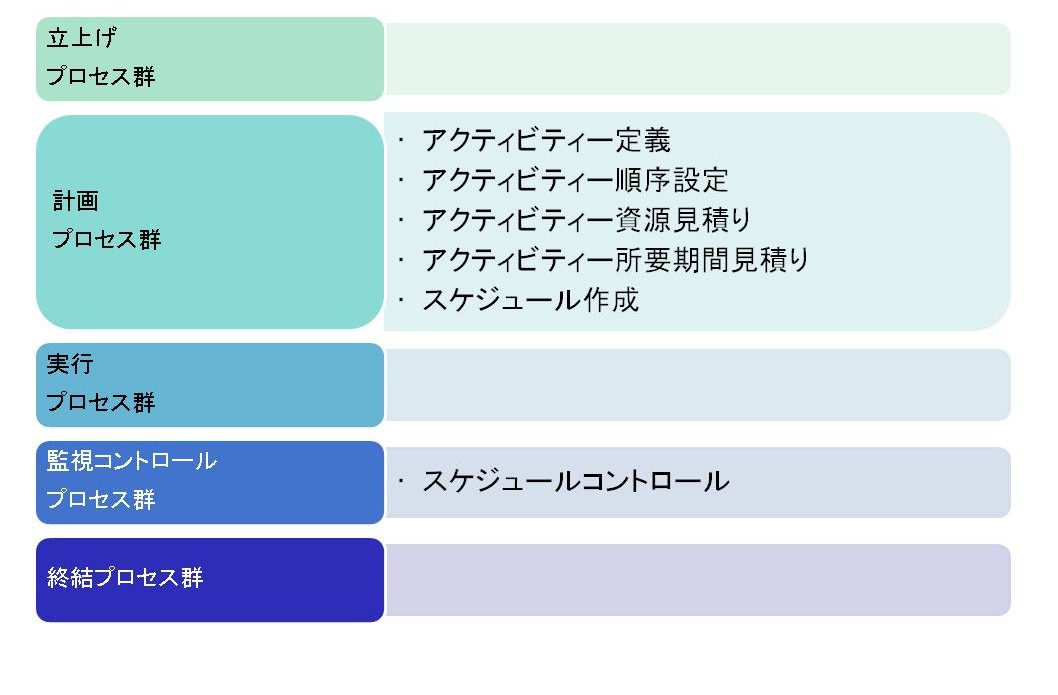 立上げ
プロセス群

計画
プロセス群

・ アクティビティー定義
・ アクティビティー順序設定
・ アクティビティー資源見積り
・ アクティビティー所要期間見積り
・ スケジュール作成

実行
プロセス群

監視コントロール
プロセス群

・ スケジュールコントロール

終結プロセス群